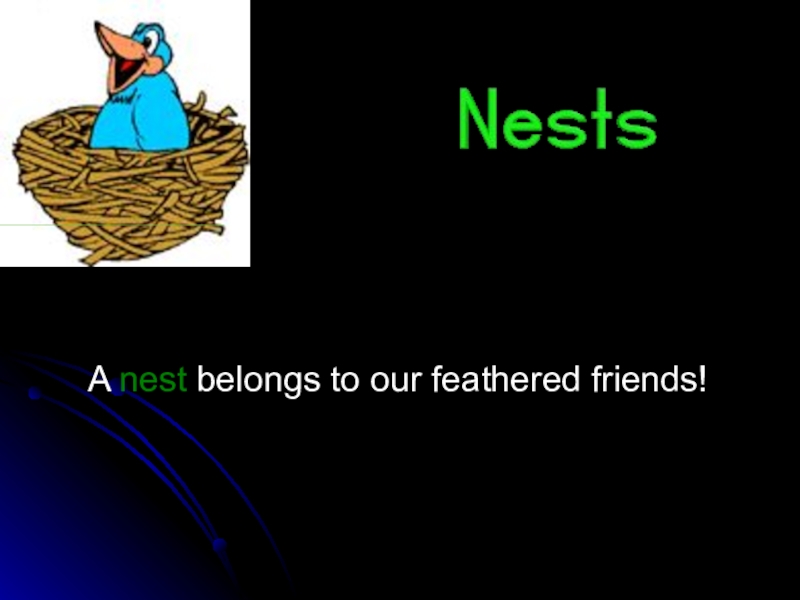 Nests

A nest belongs to our feathered friends!